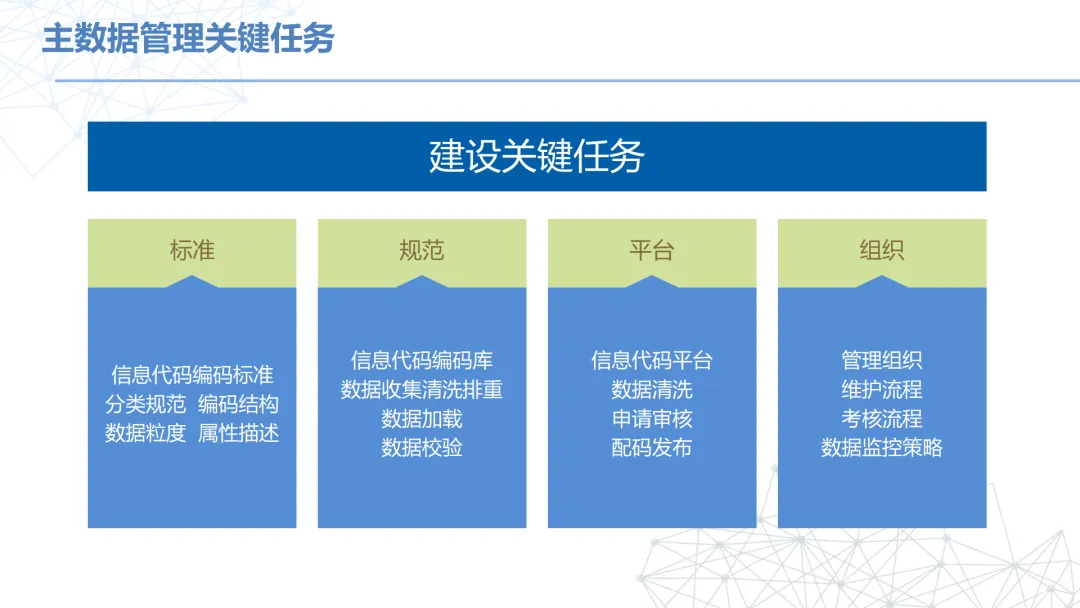 主数据管理关键任务

建设关键任务

标准

信息代码编码标准
分类规范 编码结构
数据粒度 属性描述

规范

信息代码编码库
数据收集清洗排重
数据加载
数据校验

平台

信息代码平台
数据清洗
申请审核
配码发布

组织

管理组织
维护流程
考核流程
数据监控策略